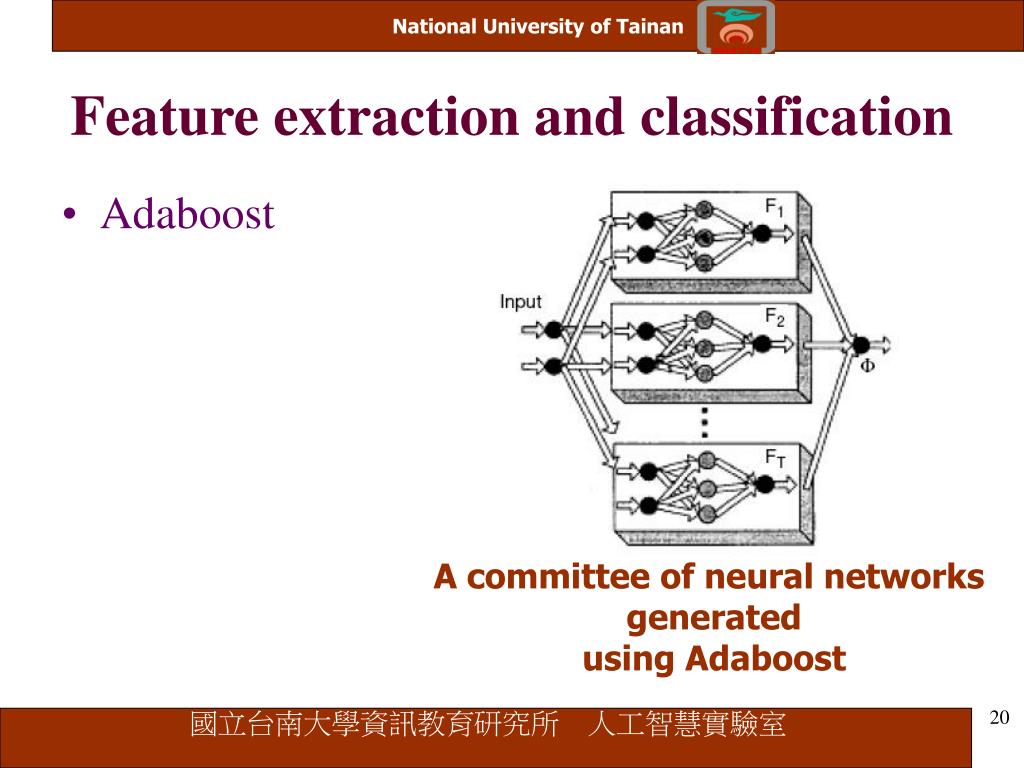 National University of Tainan

Feature extraction and classification

• Adaboost

Input

$F_1$

$F_2$

$F_T$

$\Phi$

A committee of neural networks generated using Adaboost

國立台南大學資訊教育研究所　人工智慧實驗室

20